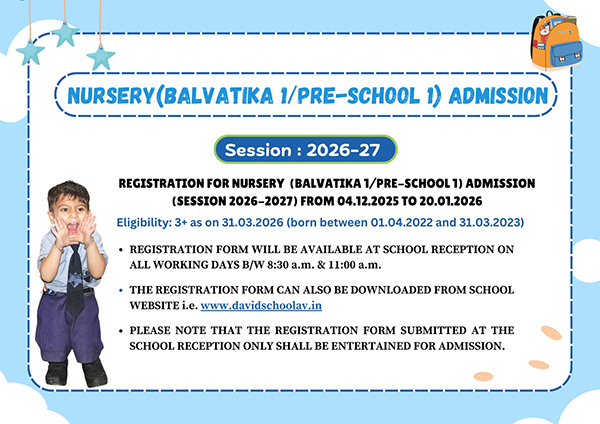 NURSERY(BALVATIKA 1/PRE-SCHOOL 1) ADMISSION

Session : 2026-27

REGISTRATION FOR NURSERY (BALVATIKA 1/PRE-SCHOOL 1) ADMISSION (SESSION 2026-2027) FROM 04.12.2025 TO 20.01.2026

Eligibility: 3+ as on 31.03.2026 (born between 01.04.2022 and 31.03.2023)

• REGISTRATION FORM WILL BE AVAILABLE AT SCHOOL RECEPTION ON ALL WORKING DAYS B/W 8:30 a.m. & 11:00 a.m.

• THE REGISTRATION FORM CAN ALSO BE DOWNLOADED FROM SCHOOL WEBSITE i.e. www.davidschoolav.in

• PLEASE NOTE THAT THE REGISTRATION FORM SUBMITTED AT THE SCHOOL RECEPTION ONLY SHALL BE ENTERTAINED FOR ADMISSION.